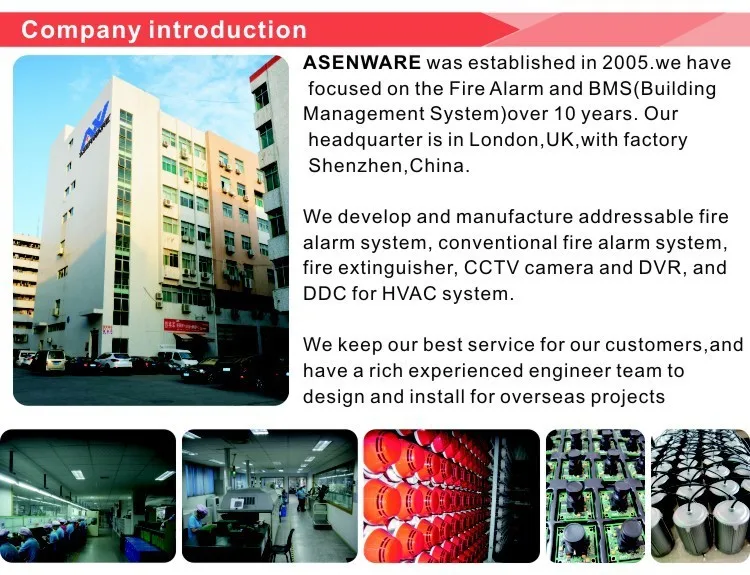 Company introduction

ASENWARE was established in 2005.we have focused on the Fire Alarm and BMS(Building Management System)over 10 years. Our headquarter is in London,UK,with factory Shenzhen,China.

We develop and manufacture addressable fire alarm system, conventional fire alarm system, fire extinguisher, CCTV camera and DVR, and DDC for HVAC system.

We keep our best service for our customers,and have a rich experienced engineer team to design and install for overseas projects